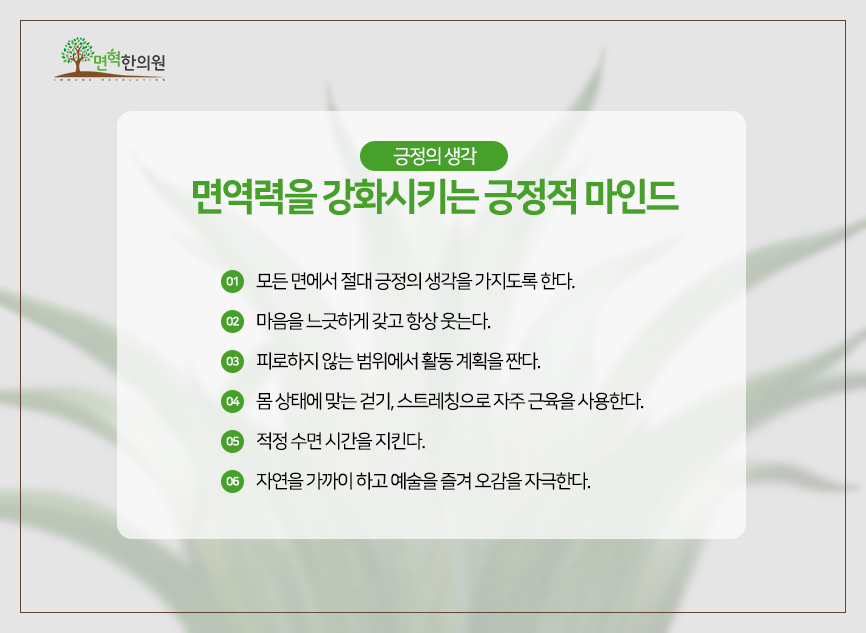 면혁한의원
IMMUNE REVOLUTION

긍정의 생각

면역력을 강화시키는 긍정적 마인드

01 모든 면에서 절대 긍정의 생각을 가지도록 한다.

02 마음을 느긋하게 갖고 항상 웃는다.

03 피로하지 않는 범위에서 활동 계획을 짠다.

04 몸 상태에 맞는 걷기, 스트레칭으로 자주 근육을 사용한다.

05 적정 수면 시간을 지킨다.

06 자연을 가까이 하고 예술을 즐겨 오감을 자극한다.